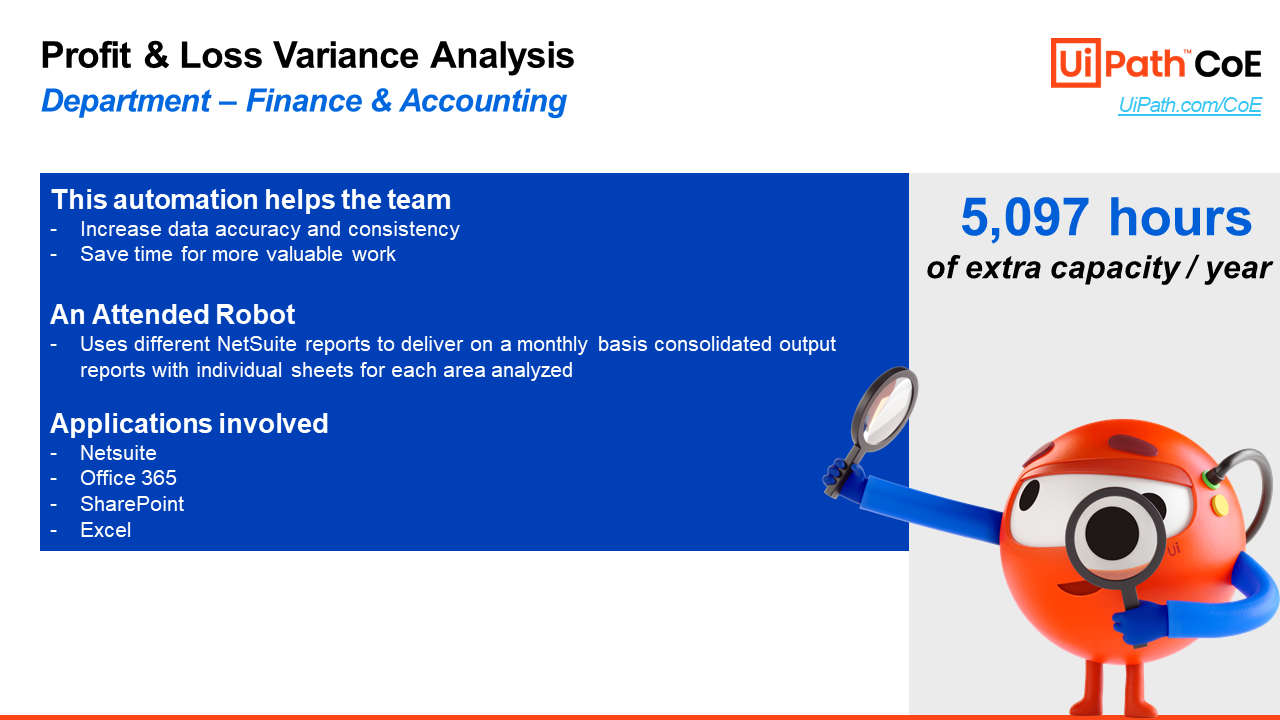 Profit & Loss Variance Analysis
Department – Finance & Accounting

UiPath™ CoE
UiPath.com/CoE

This automation helps the team
- Increase data accuracy and consistency
- Save time for more valuable work

An Attended Robot
- Uses different NetSuite reports to deliver on a monthly basis consolidated output reports with individual sheets for each area analyzed

Applications involved
- Netsuite
- Office 365
- SharePoint
- Excel

5,097 hours
of extra capacity / year

Ui